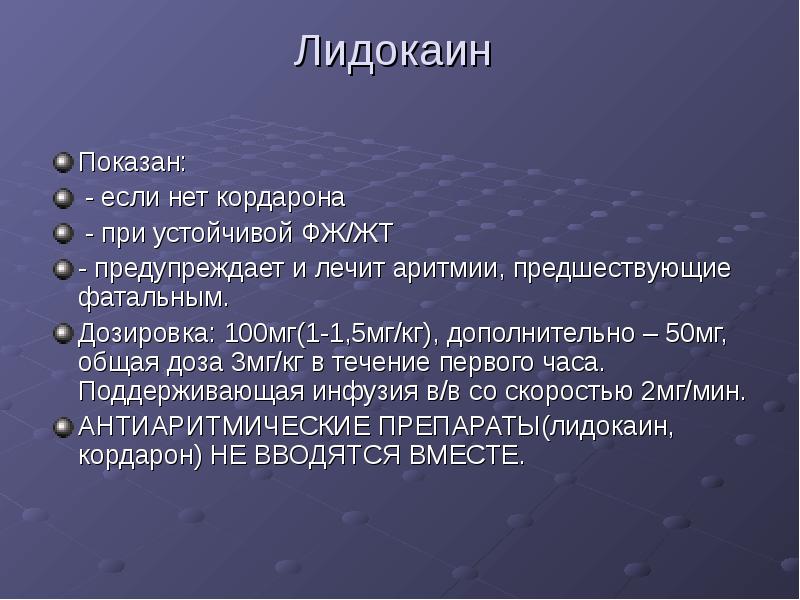 Лидокаин

Показан:

- если нет кордарона

- при устойчивой ФЖ/ЖТ

- предупреждает и лечит аритмии, предшествующие фатальным.

Дозировка: 100мг(1-1,5мг/кг), дополнительно – 50мг, общая доза 3мг/кг в течение первого часа. Поддерживающая инфузия в/в со скоростью 2мг/мин.

АНТИАРИТМИЧЕСКИЕ ПРЕПАРАТЫ(лидокаин, кордарон) НЕ ВВОДЯТСЯ ВМЕСТЕ.